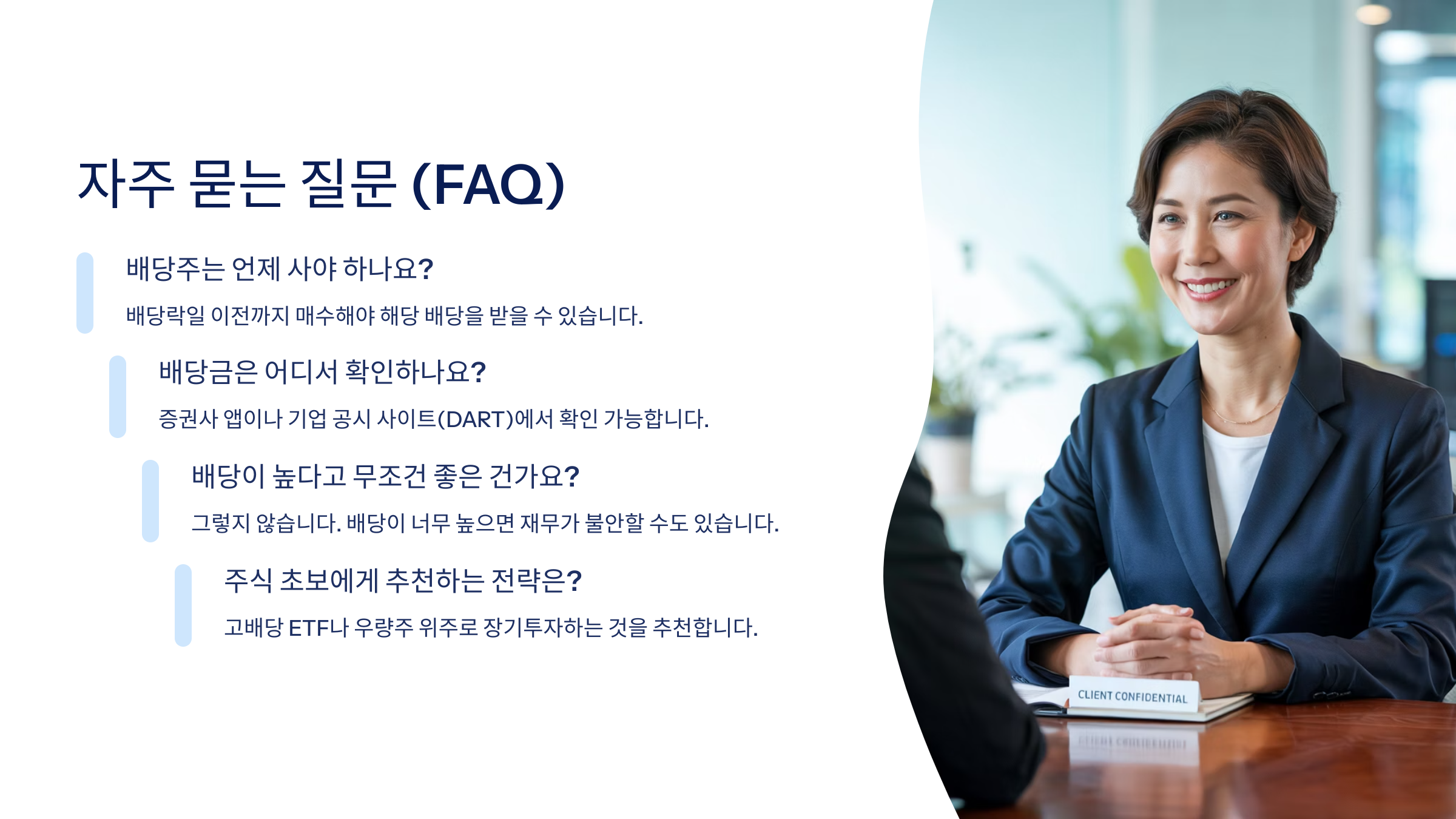 자주 묻는 질문 (FAQ)

배당주는 언제 사야 하나요?

배당락일 이전까지 매수해야 해당 배당을 받을 수 있습니다.

배당금은 어디서 확인하나요?

증권사 앱이나 기업 공시 사이트(DART)에서 확인 가능합니다.

배당이 높다고 무조건 좋은 건가요?

그렇지 않습니다. 배당이 너무 높으면 재무가 불안할 수도 있습니다.

주식 초보에게 추천하는 전략은?

고배당 ETF나 우량주 위주로 장기투자하는 것을 추천합니다.

CLIENT CONFIDENTIAL